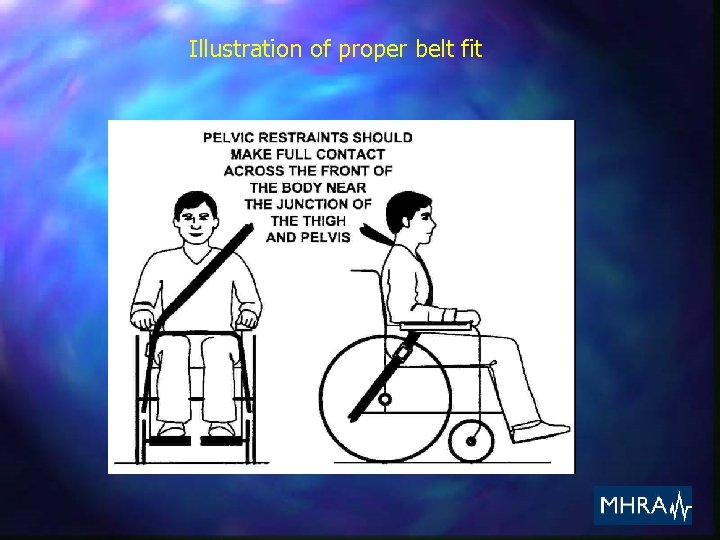 Illustration of proper belt fit

PELVIC RESTRAINTS SHOULD MAKE FULL CONTACT ACROSS THE FRONT OF THE BODY NEAR THE JUNCTION OF THE THIGH AND PELVIS

MHRA